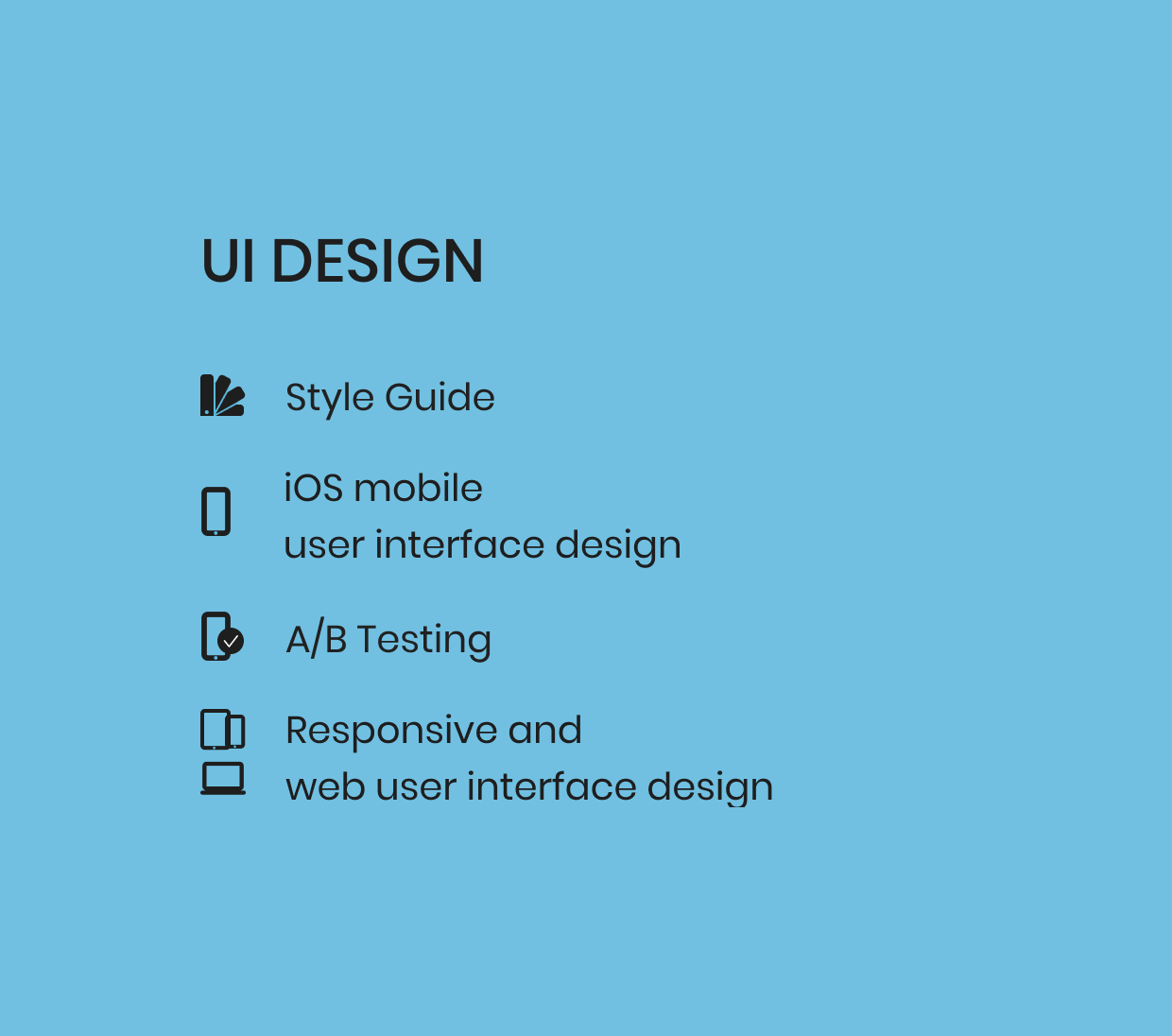 UI DESIGN

Style Guide

iOS mobile
user interface design

A/B Testing

Responsive and
web user interface design